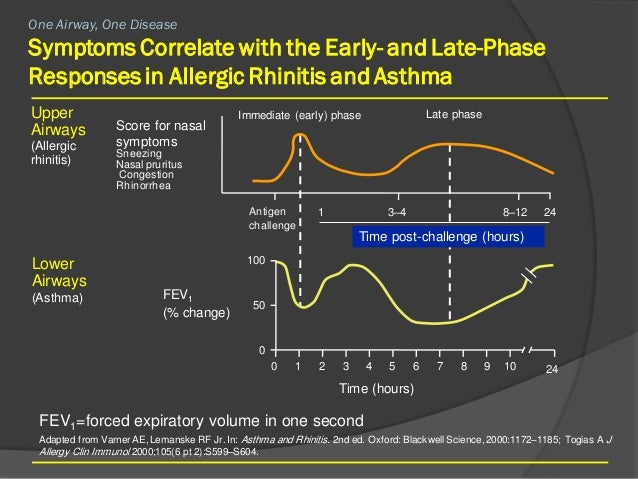 One Airway, One Disease

Symptoms Correlate with the Early- and Late-Phase Responses in Allergic Rhinitis and Asthma

Upper Airways (Allergic rhinitis)

Score for nasal symptoms
Sneezing
Nasal pruritus
Congestion
Rhinorrhea

Immediate (early) phase

Late phase

Antigen challenge

1

3–4

8–12

24

Time post-challenge (hours)

Lower Airways (Asthma)

$FEV_1$ (% change)

100

50

0

0 1 2 3 4 5 6 7 8 9 10 24

Time (hours)

$FEV_1$=forced expiratory volume in one second

Adapted from Varner AE, Lemanske RF Jr. In: Asthma and Rhinitis. 2nd ed. Oxford: Blackwell Science, 2000:1172–1185; Togias A J Allergy Clin Immunol 2000;105(6 pt 2):S599–S604.